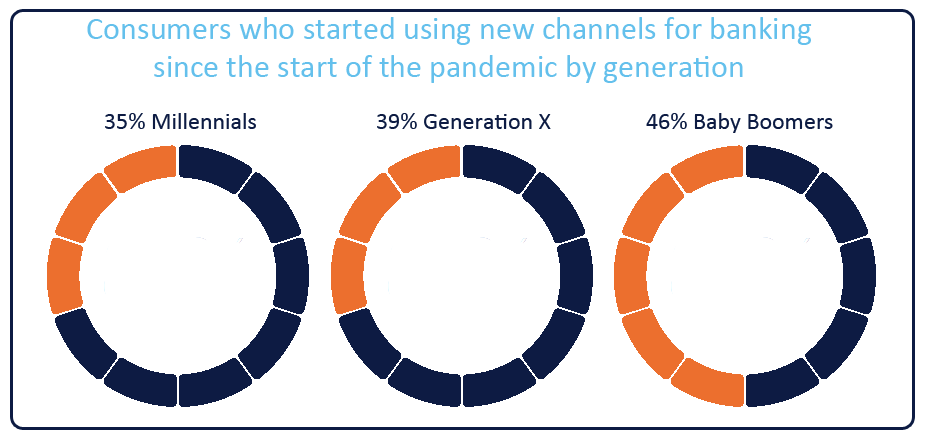 Consumers who started using new channels for banking since the start of the pandemic by generation

35% Millennials

39% Generation X

46% Baby Boomers